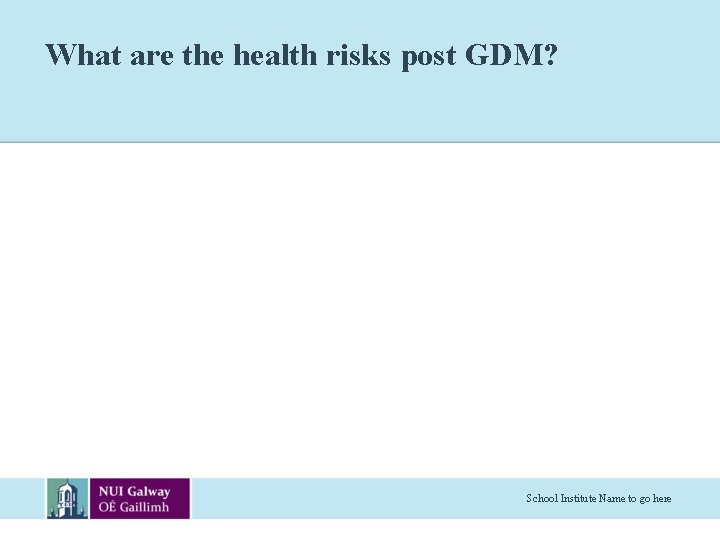 What are the health risks post GDM?

NUI Galway
OÉ Gaillimh

School Institute Name to go here